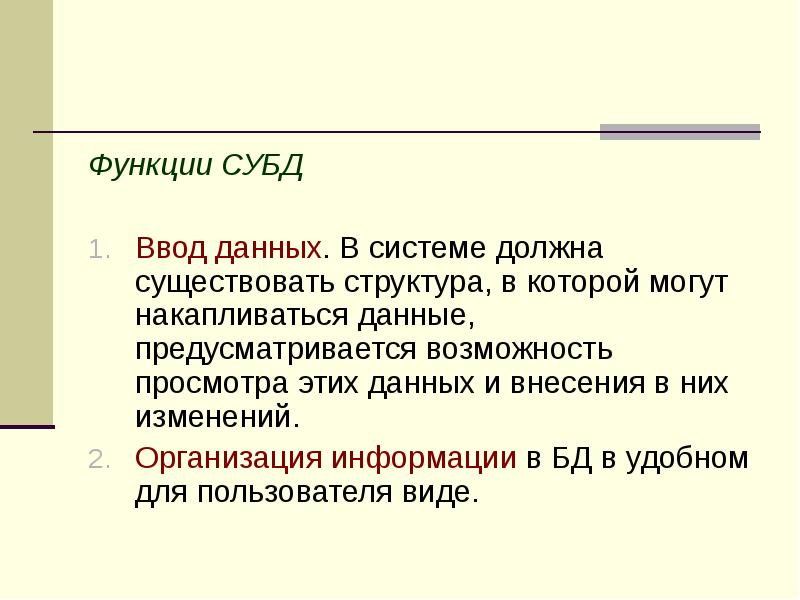 Функции СУБД

1. Ввод данных. В системе должна существовать структура, в которой могут накапливаться данные, предусматривается возможность просмотра этих данных и внесения в них изменений.
2. Организация информации в БД в удобном для пользователя виде.